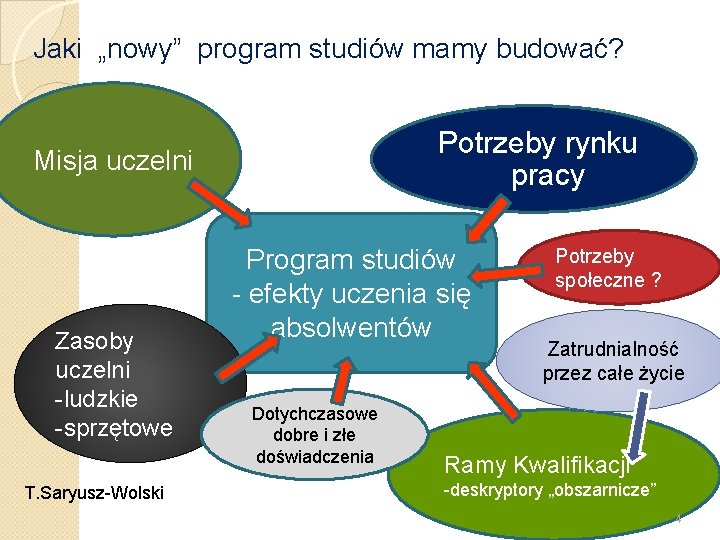 Jaki „nowy” program studiów mamy budować?

Misja uczelni

Potrzeby rynku pracy

Program studiów
- efekty uczenia się absolwentów

Potrzeby społeczne ?

Zasoby uczelni
-ludzkie
-sprzętowe

Zatrudnialność przez całe życie

Dotychczasowe dobre i złe doświadczenia

Ramy Kwalifikacji
-deskryptory „obszarnicze”

T.Saryusz-Wolski

4